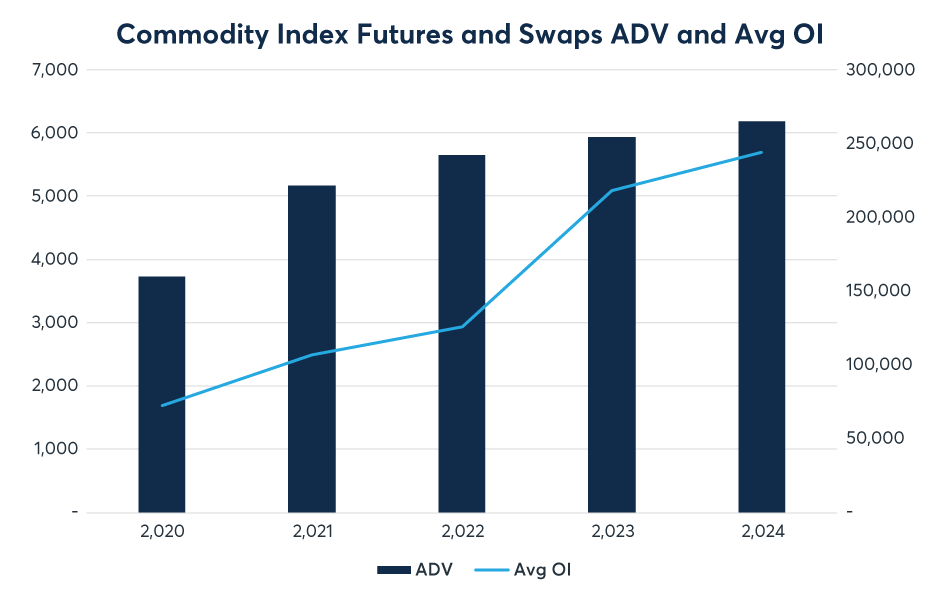 Commodity Index Futures and Swaps ADV and Avg OI

7,000
6,000
5,000
4,000
3,000
2,000
1,000
-

300,000
250,000
200,000
150,000
100,000
50,000
-

2,020
2,021
2,022
2,023
2,024

ADV
Avg OI